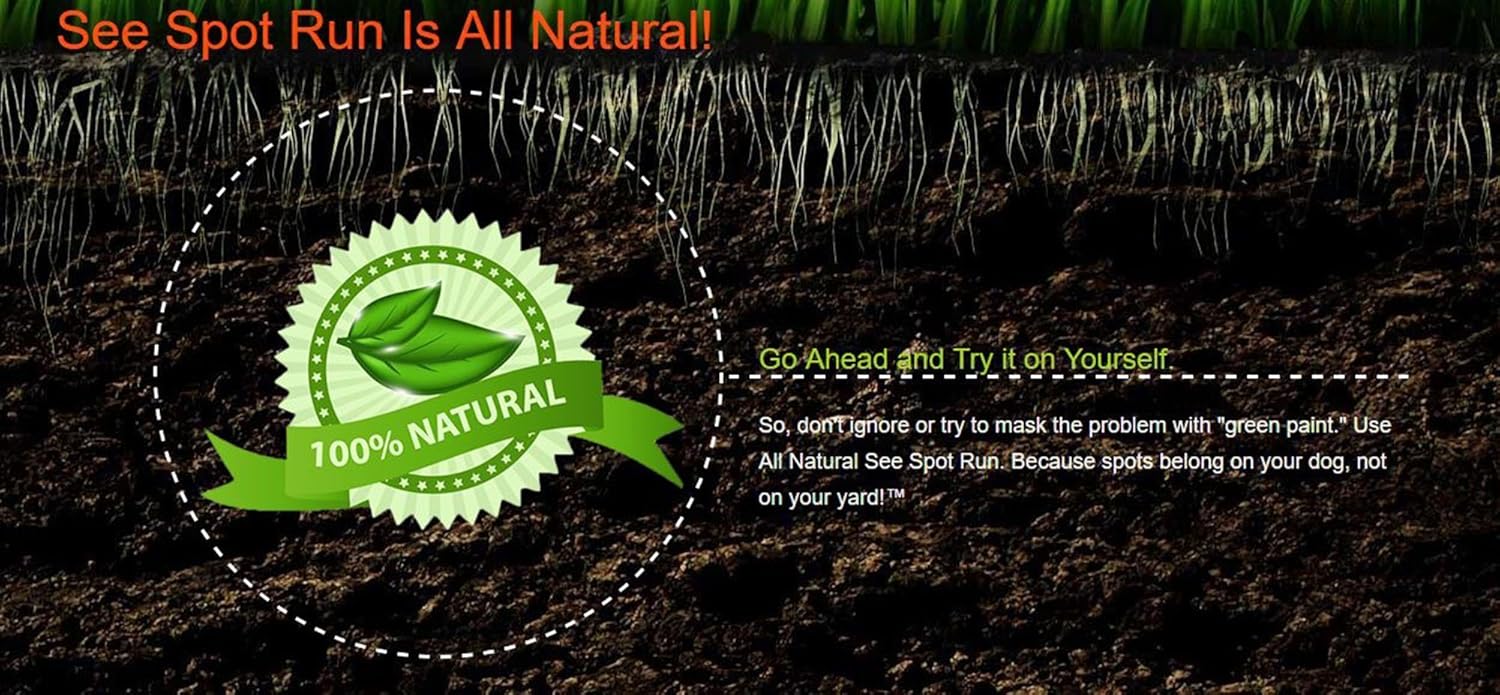 See Spot Run Is All Natural!

100% NATURAL

Go Ahead and Try it on Yourself.

So, don't ignore or try to mask the problem with "green paint." Use All Natural See Spot Run. Because spots belong on your dog, not on your yard!™